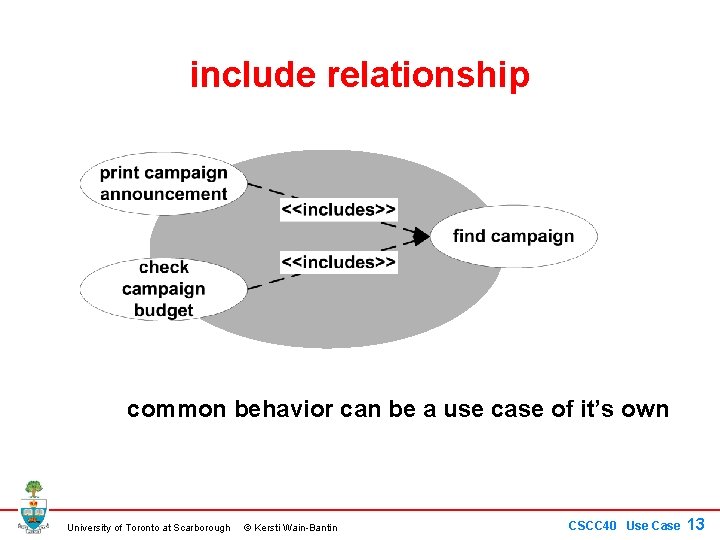 include relationship

print campaign announcement

<<includes>>

find campaign

<<includes>>

check campaign budget

common behavior can be a use case of it's own

University of Toronto at Scarborough © Kersti Wain-Bantin

CSCC40 Use Case 13